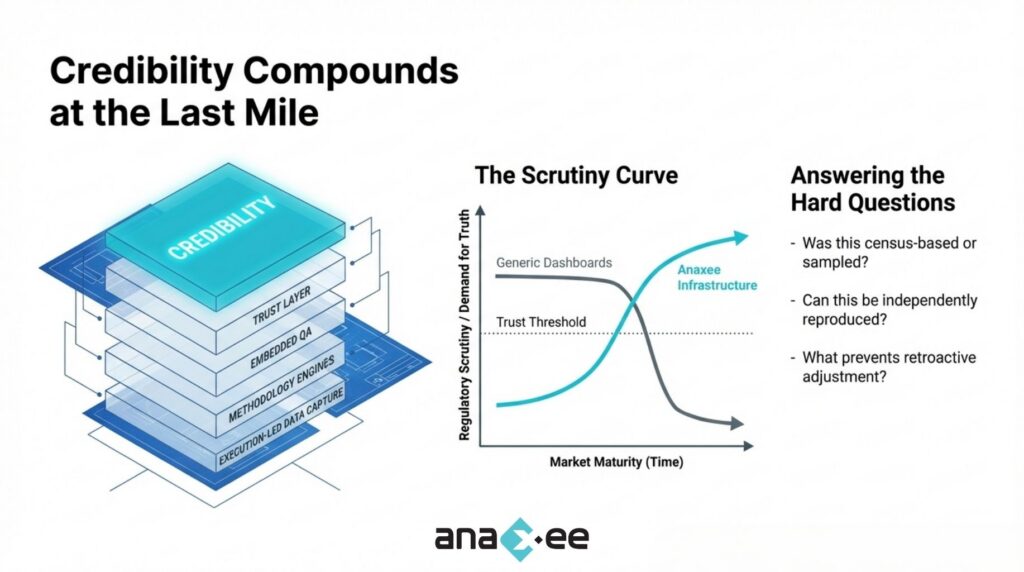 Credibility Compounds at the Last Mile

CREDIBILITY
TRUST LAYER
EMBEDDED QA
METHODOLOGY ENGINES
EXECUTION-LED DATA CAPTURE

The Scrutiny Curve

Regulatory Scrutiny / Demand for Truth

Generic Dashboards

Anaxee Infrastructure

Trust Threshold

Market Maturity (Time)

Answering the Hard Questions

- Was this census-based or sampled?

- Can this be independently reproduced?

- What prevents retroactive adjustment?

anaxee